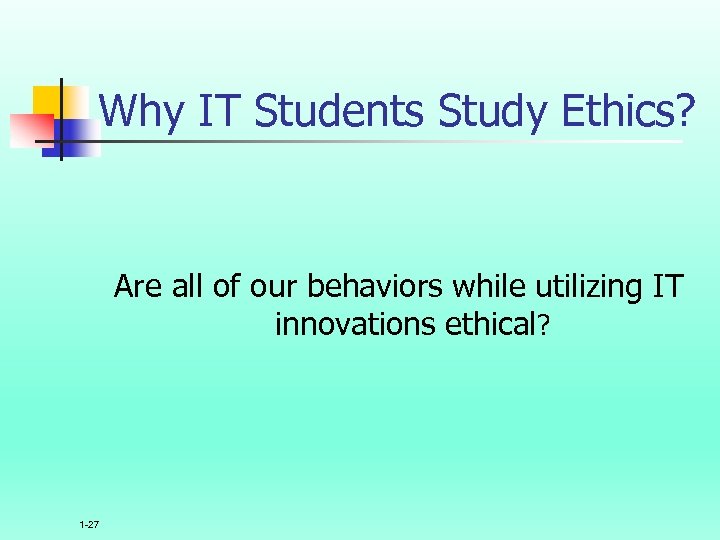 Why IT Students Study Ethics?

Are all of our behaviors while utilizing IT innovations ethical?

1-27